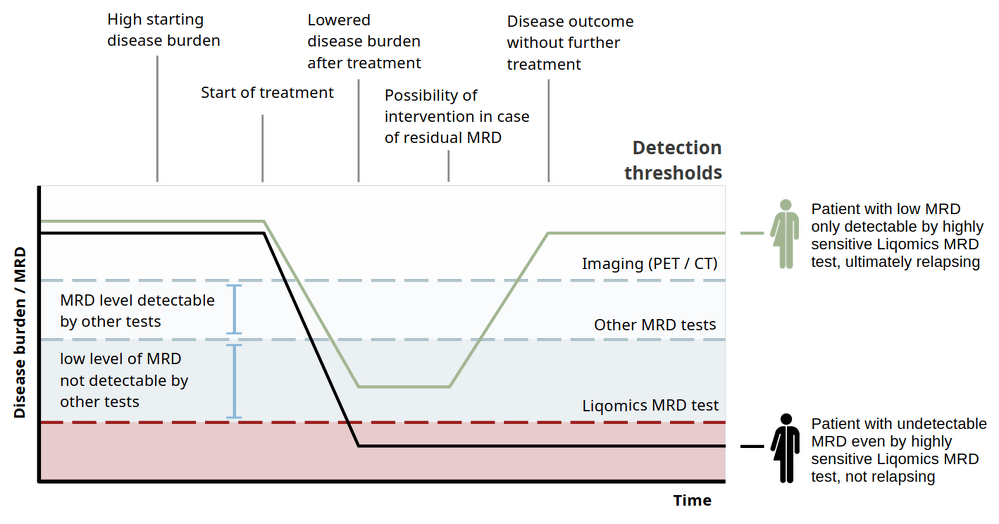 High starting disease burden

Start of treatment

Lowered disease burden after treatment

Possibility of intervention in case of residual MRD

Disease outcome without further treatment

Detection thresholds

Disease burden / MRD

Imaging (PET / CT)

MRD level detectable by other tests

Other MRD tests

low level of MRD not detectable by other tests

Liqomics MRD test

Time

Patient with low MRD only detectable by highly sensitive Liqomics MRD test, ultimately relapsing

Patient with undetectable MRD even by highly sensitive Liqomics MRD test, not relapsing